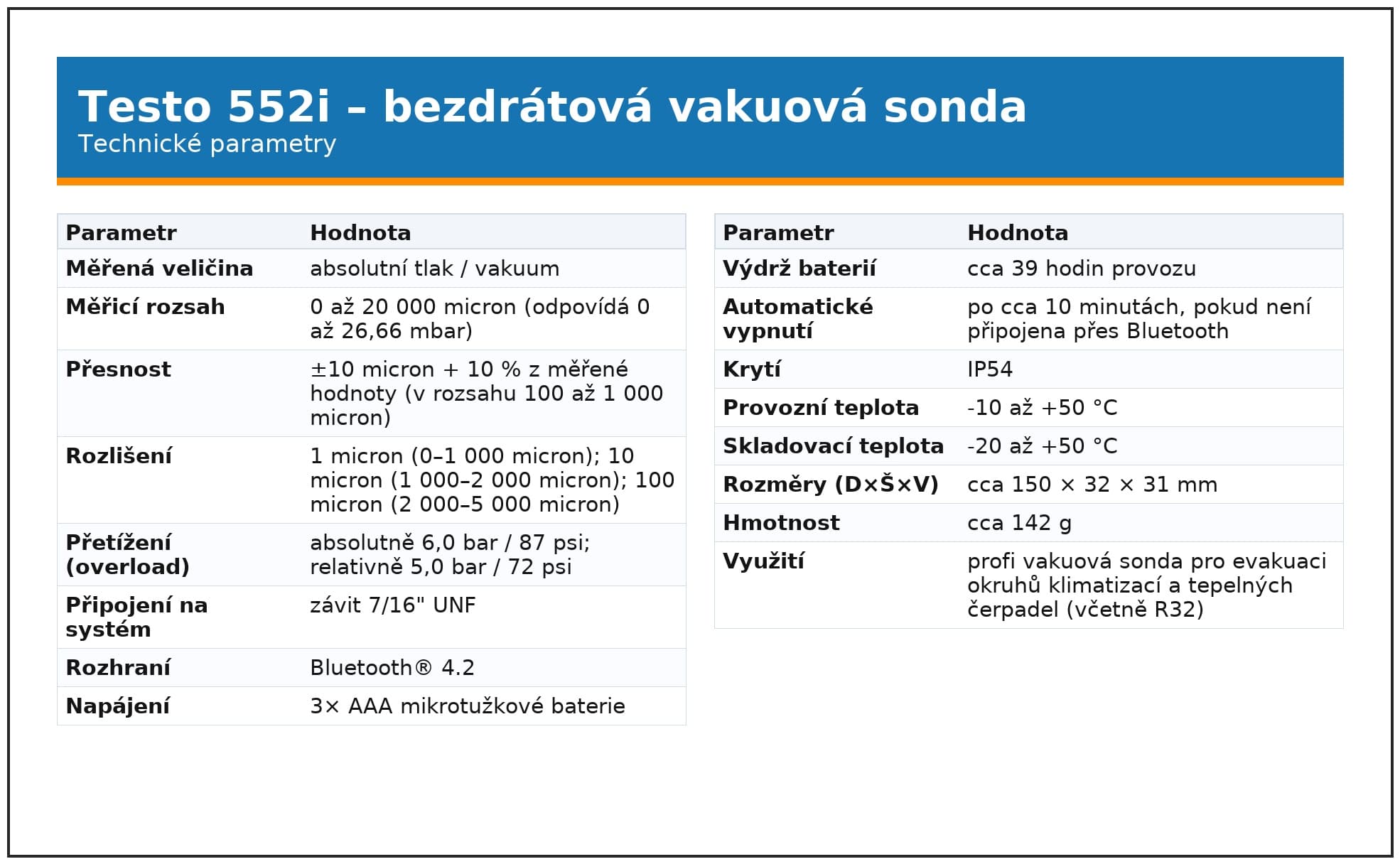 Testo 552i – bezdrátová vakuová sonda
Technické parametry

| Parametr | Hodnota |
|---|---|
| Měřená veličina | absolutní tlak / vakuum |
| Měřicí rozsah | 0 až 20 000 micron (odpovídá 0 až 26,66 mbar) |
| Přesnost | ±10 micron + 10 % z měřené hodnoty (v rozsahu 100 až 1 000 micron) |
| Rozlišení | 1 micron (0–1 000 micron); 10 micron (1 000–2 000 micron); 100 micron (2 000–5 000 micron) |
| Přetížení (overload) | absolutně 6,0 bar / 87 psi; relativně 5,0 bar / 72 psi |
| Připojení na systém | závit 7/16" UNF |
| Rozhraní | Bluetooth® 4.2 |
| Napájení | 3× AAA mikrotužkové baterie |

| Parametr | Hodnota |
|---|---|
| Výdrž baterií | cca 39 hodin provozu |
| Automatické vypnutí | po cca 10 minutách, pokud není připojena přes Bluetooth |
| Krytí | IP54 |
| Provozní teplota | -10 až +50 °C |
| Skladovací teplota | -20 až +50 °C |
| Rozměry (D×Š×V) | cca 150 × 32 × 31 mm |
| Hmotnost | cca 142 g |
| Využití | profi vakuová sonda pro evakuaci okruhů klimatizací a tepelných čerpadel (včetně R32) |